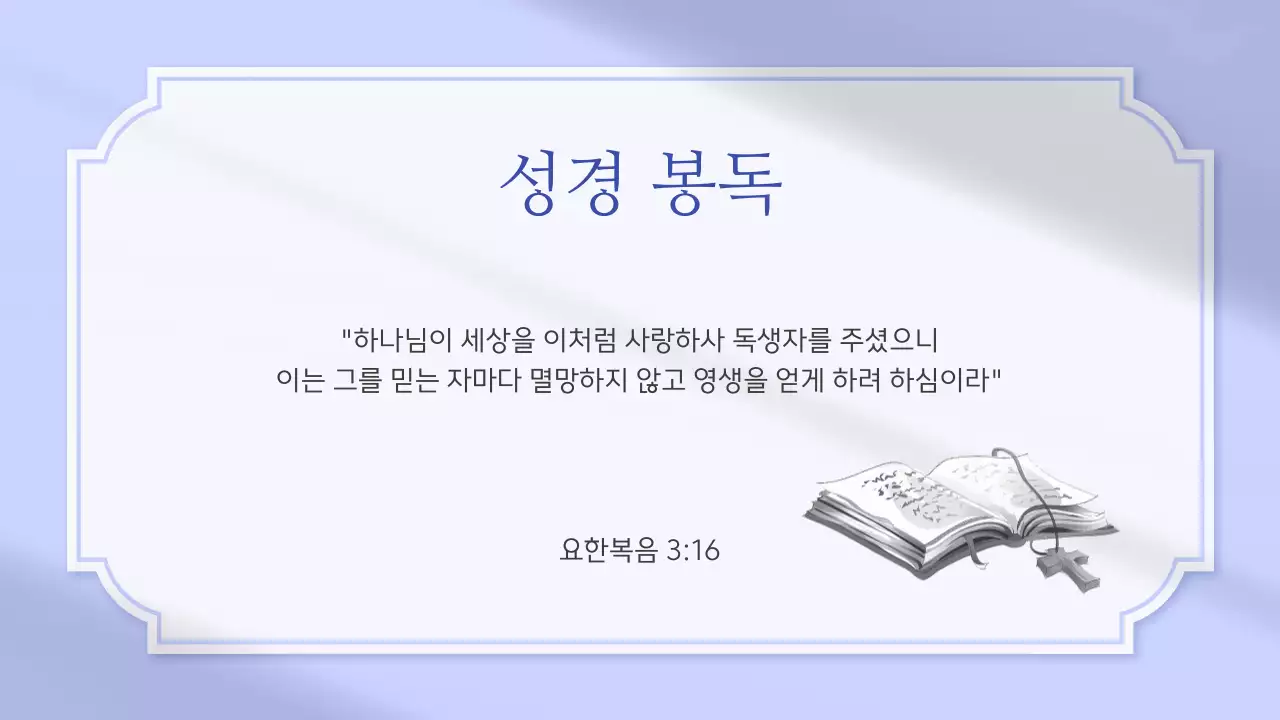 성경 봉독

"하나님이 세상을 이처럼 사랑하사 독생자를 주셨으니 이는 그를 믿는 자마다 멸망하지 않고 영생을 얻게 하려 하심이라"

요한복음 3:16